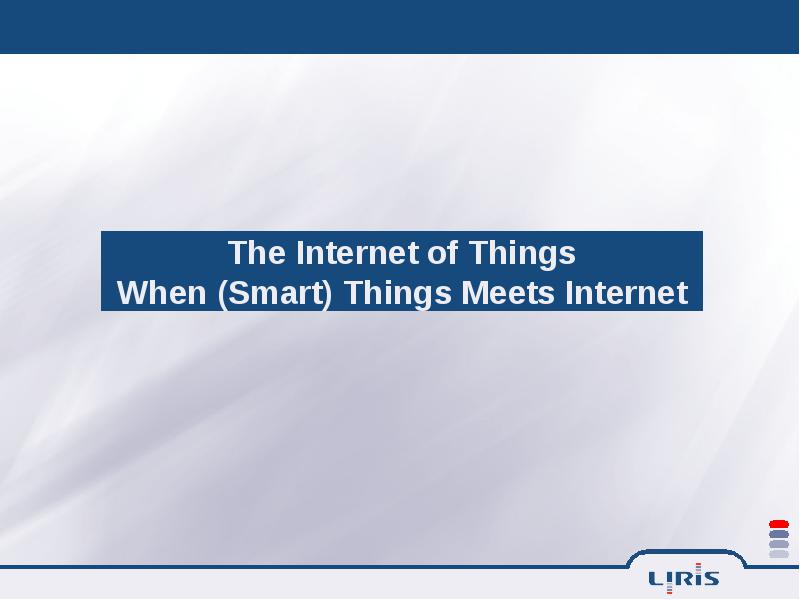 The Internet of Things
When (Smart) Things Meets Internet

LIRIS